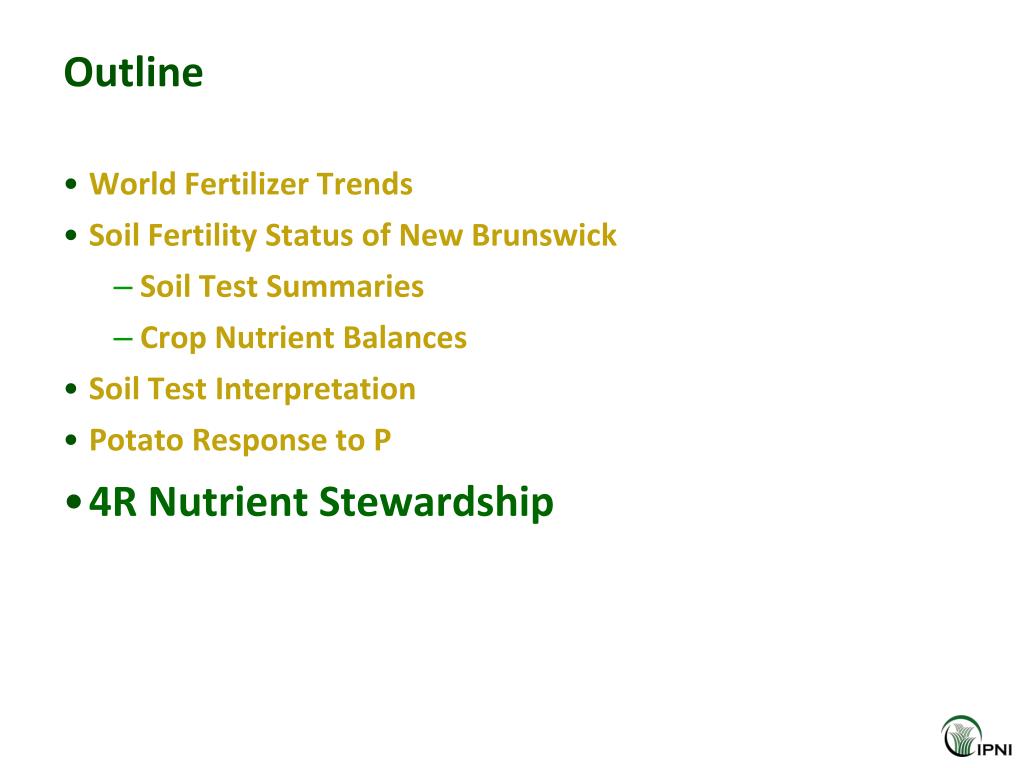 Outline

• World Fertilizer Trends
• Soil Fertility Status of New Brunswick
– Soil Test Summaries
– Crop Nutrient Balances
• Soil Test Interpretation
• Potato Response to P
• 4R Nutrient Stewardship

IPNI